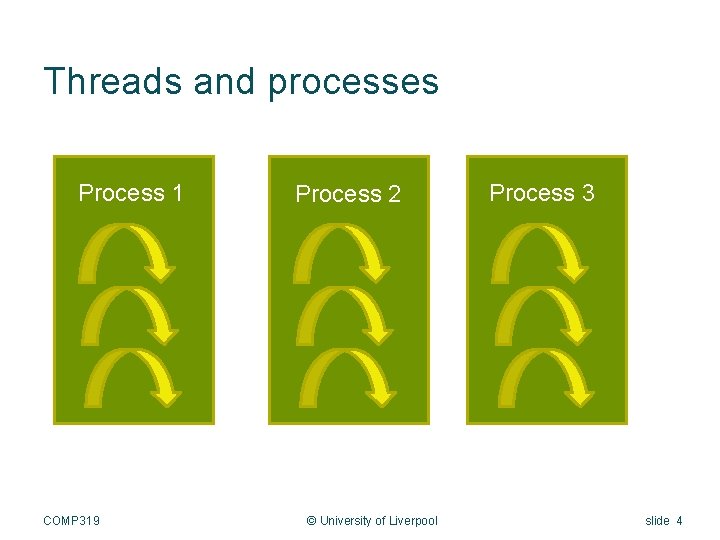 Threads and processes

Process 1

Process 2

Process 3

COMP319

© University of Liverpool

slide 4